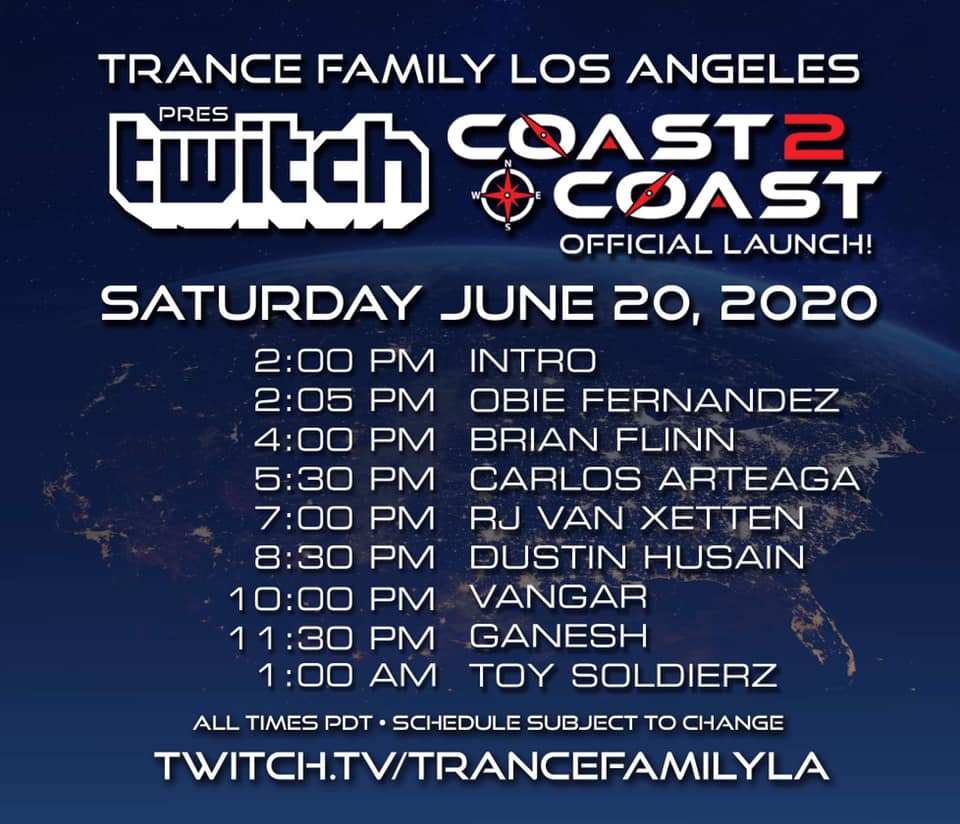 TRANCE FAMILY LOS ANGELES

PRES twitch COAST 2 COAST

N W E S

OFFICIAL LAUNCH!

SATURDAY JUNE 20, 2020

2:00 PM INTRO
2:05 PM OBIE FERNANDEZ
4:00 PM BRIAN FLINN
5:30 PM CARLOS ARTEAGA
7:00 PM RJ VAN XETTEN
8:30 PM DUSTIN HUSAIN
10:00 PM VANGAR
11:30 PM GANESH
1:00 AM TOY SOLDIERZ

ALL TIMES PDT • SCHEDULE SUBJECT TO CHANGE

TWITCH.TV/TRANCEFAMILYLA